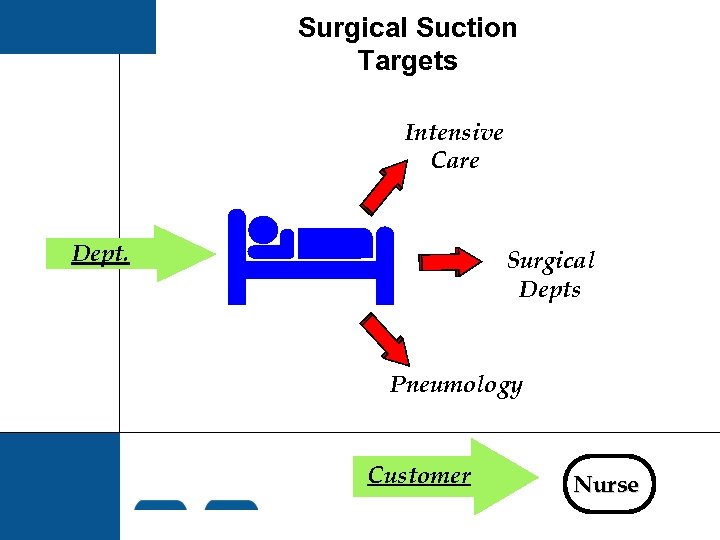 Surgical Suction Targets

Dept.

Intensive Care

Surgical Depts

Pneumology

Customer

Nurse